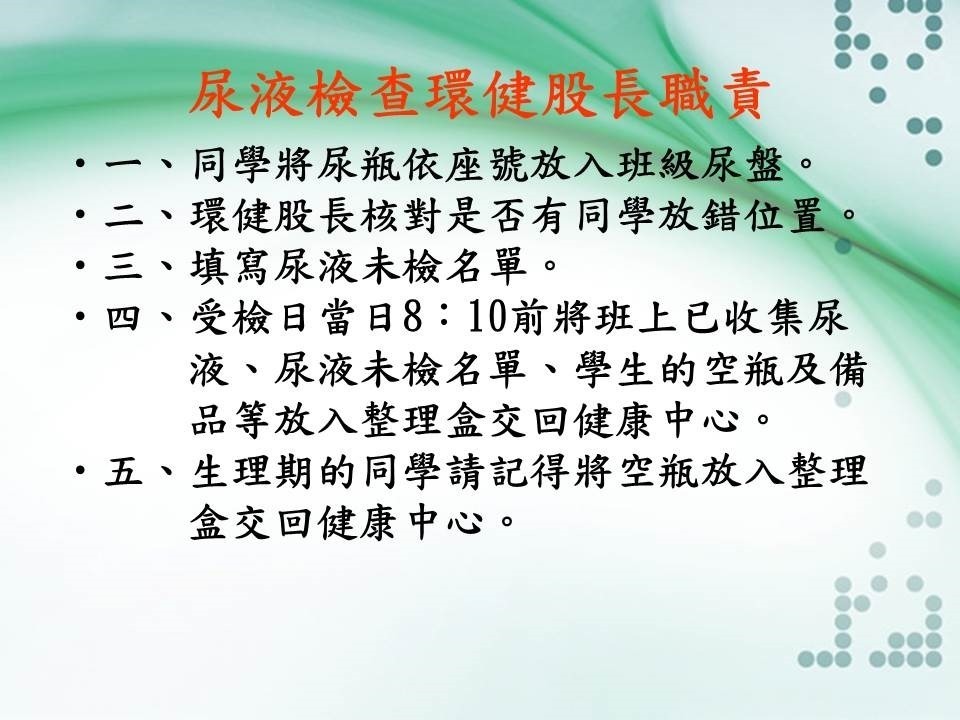 尿液檢查環健股長職責

• 一、同學將尿瓶依座號放入班級尿盤。
• 二、環健股長核對是否有同學放錯位置。
• 三、填寫尿液未檢名單。
• 四、受檢日當日8：10前將班上已收集尿液、尿液未檢名單、學生的空瓶及備品等放入整理盒交回健康中心。
• 五、生理期的同學請記得將空瓶放入整理盒交回健康中心。